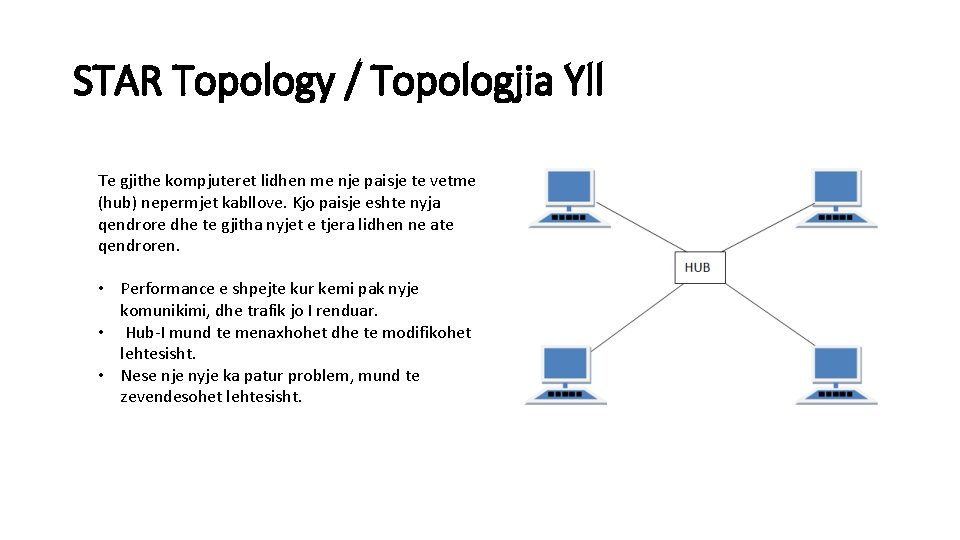 STAR Topology / Topologjia Yll

Te gjithe kompjuteret lidhen me nje paisje te vetme (hub) nepermjet kabllove. Kjo paisje eshte nyja qendrore dhe te gjitha nyjet e tjera lidhen ne ate qendroren.

• Performance e shpejte kur kemi pak nyje komunikimi, dhe trafik jo I renduar.
• Hub-I mund te menaxhohet dhe te modifikohet lehtesisht.
• Nese nje nyje ka patur problem, mund te zevendesohet lehtesisht.

HUB